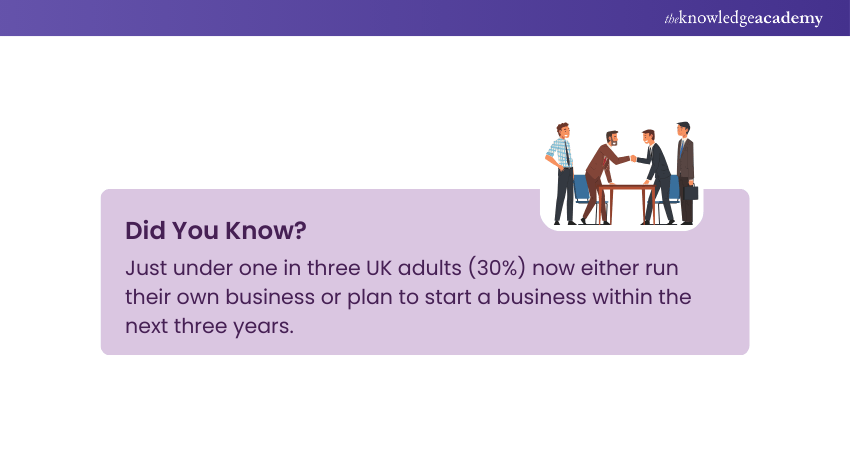 theknowledgeacademy

Did You Know?

Just under one in three UK adults (30%) now either run their own business or plan to start a business within the next three years.